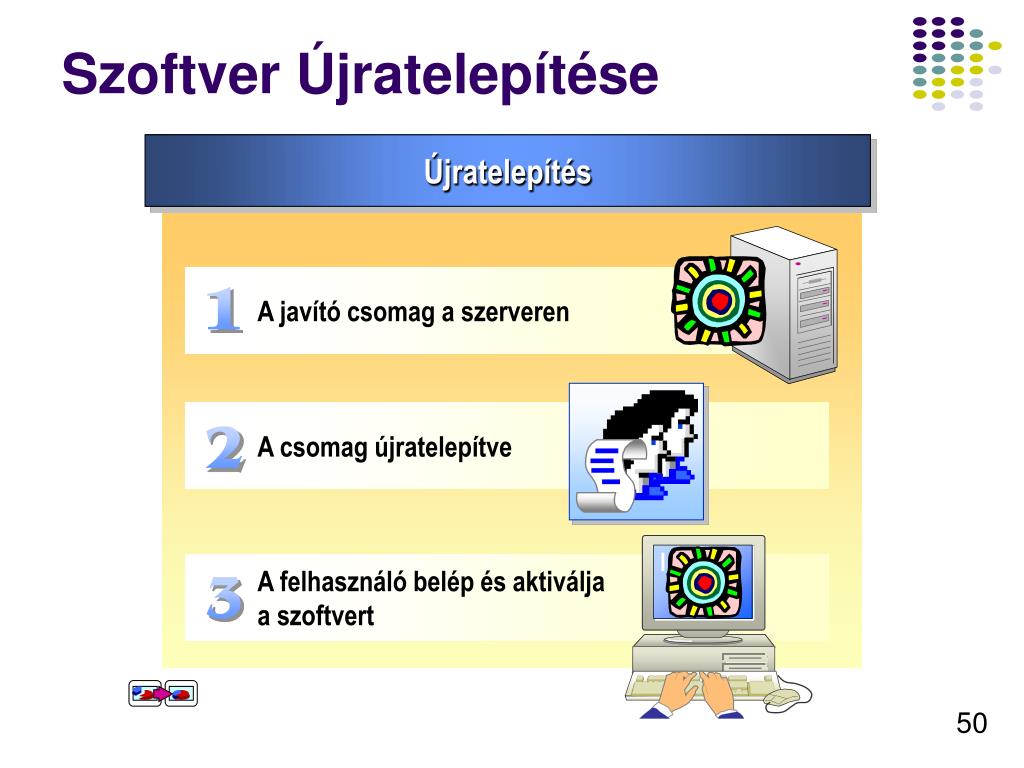 Szoftver Újratelepítése

Újratelepítés

1 A javító csomag a szerveren

2 A csomag újratelepítve

3 A felhasználó belép és aktiválja a szoftvert

50